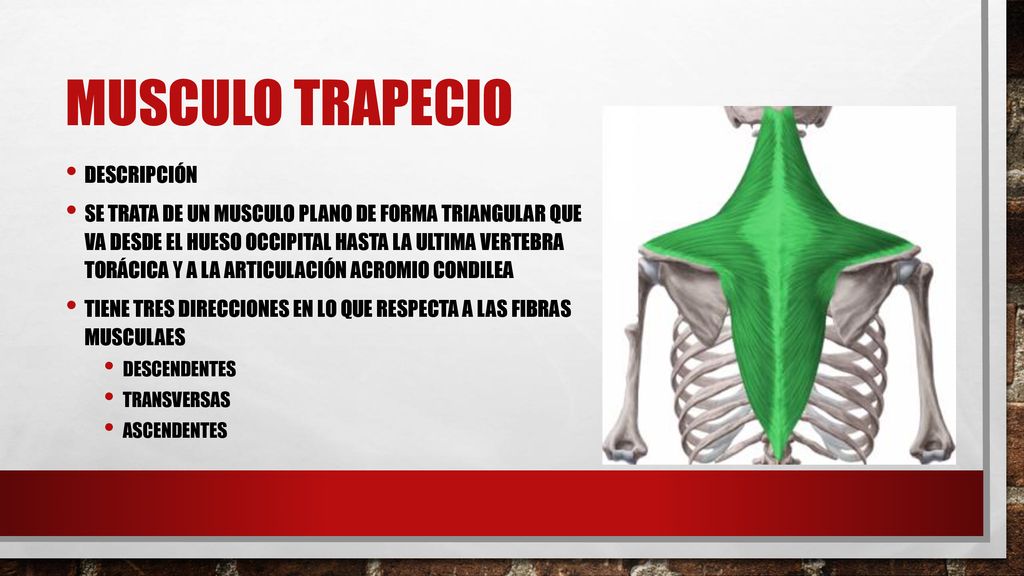 MUSCULO TRAPECIO

• DESCRIPCIÓN

• SE TRATA DE UN MUSCULO PLANO DE FORMA TRIANGULAR QUE VA DESDE EL HUESO OCCIPITAL HASTA LA ULTIMA VERTEBRA TORÁCICA Y A LA ARTICULACIÓN ACROMIO CONDILEA

• TIENE TRES DIRECCIONES EN LO QUE RESPECTA A LAS FIBRAS MUSCULAES

• DESCENDENTES
• TRANSVERSAS
• ASCENDENTES